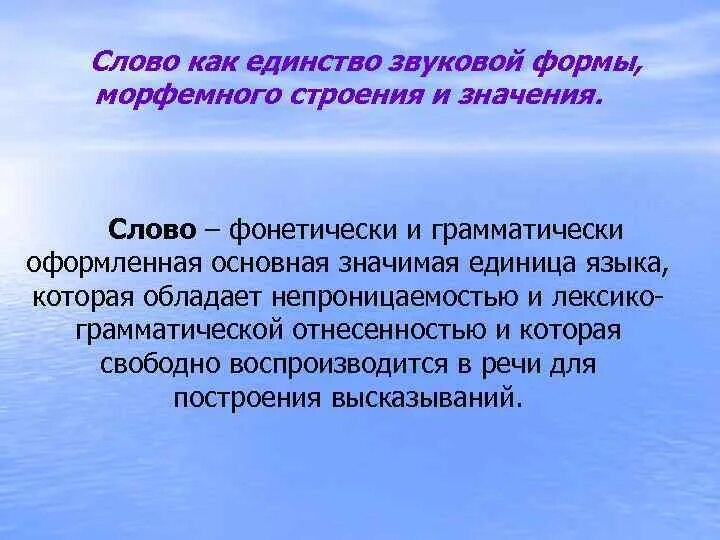 Слово как единство звуковой формы, морфемного строения и значения.

Слово – фонетически и грамматически оформленная основная значимая единица языка, которая обладает непроницаемостью и лексико-грамматической отнесенностью и которая свободно воспроизводится в речи для построения высказываний.